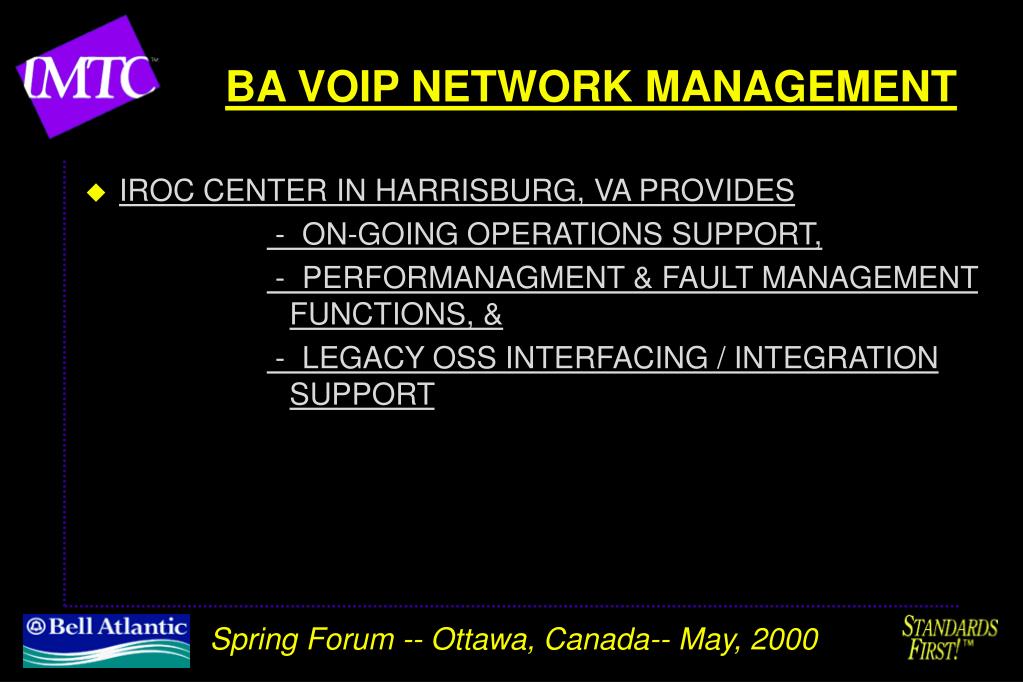 IMTC™

BA VOIP NETWORK MANAGEMENT

IROC CENTER IN HARRISBURG, VA PROVIDES

- ON-GOING OPERATIONS SUPPORT,

- PERFORMANAGMENT & FAULT MANAGEMENT FUNCTIONS, &

- LEGACY OSS INTERFACING / INTEGRATION SUPPORT

Bell Atlantic

Spring Forum -- Ottawa, Canada-- May, 2000

STANDARDS FIRST!™